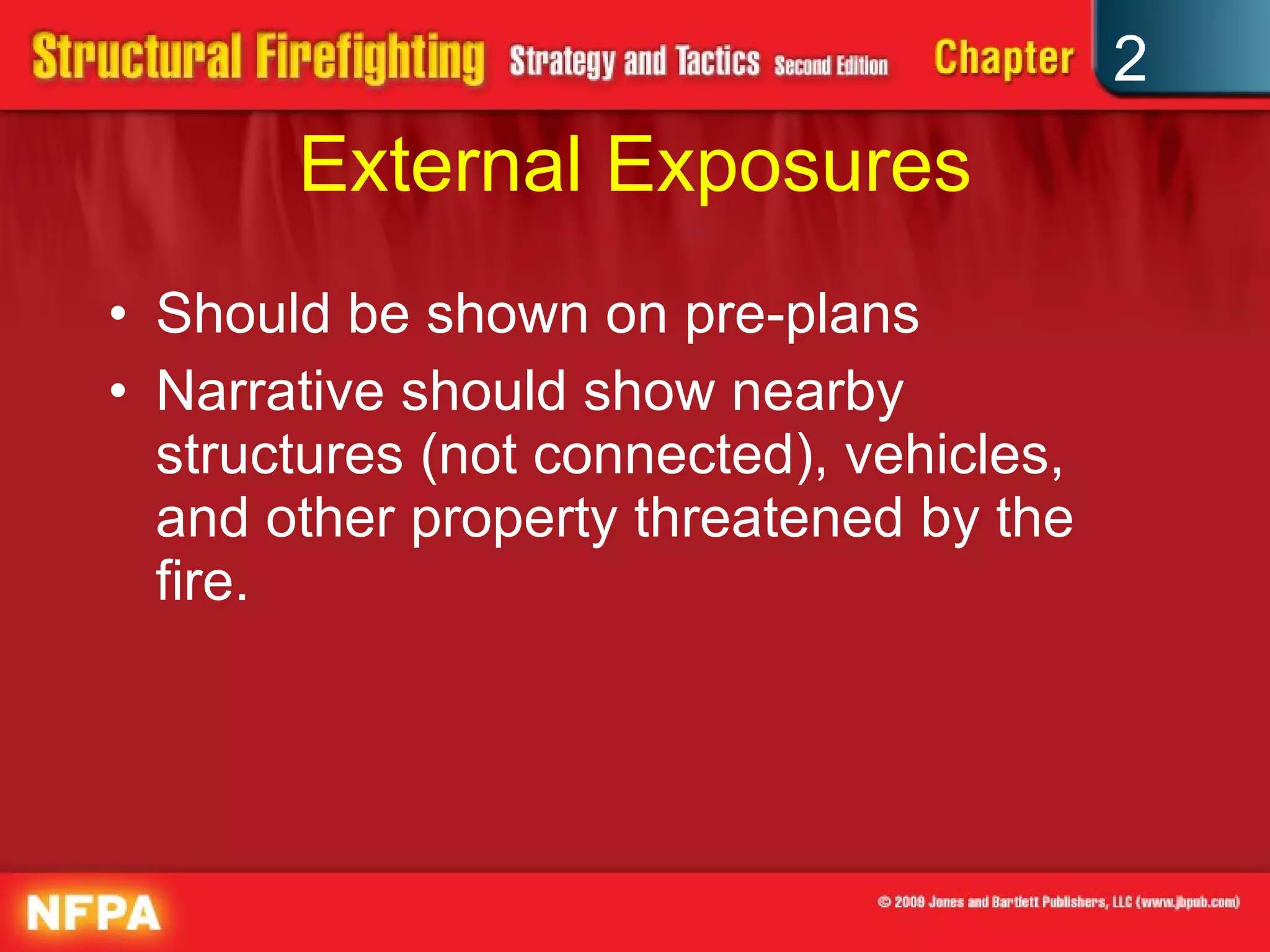 Structural Firefighting Strategy and Tactics Second Edition Chapter 2

External Exposures

• Should be shown on pre-plans
• Narrative should show nearby structures (not connected), vehicles, and other property threatened by the fire.

NFPA

© 2009 Jones and Bartlett Publishers, LLC (www.jbpub.com)